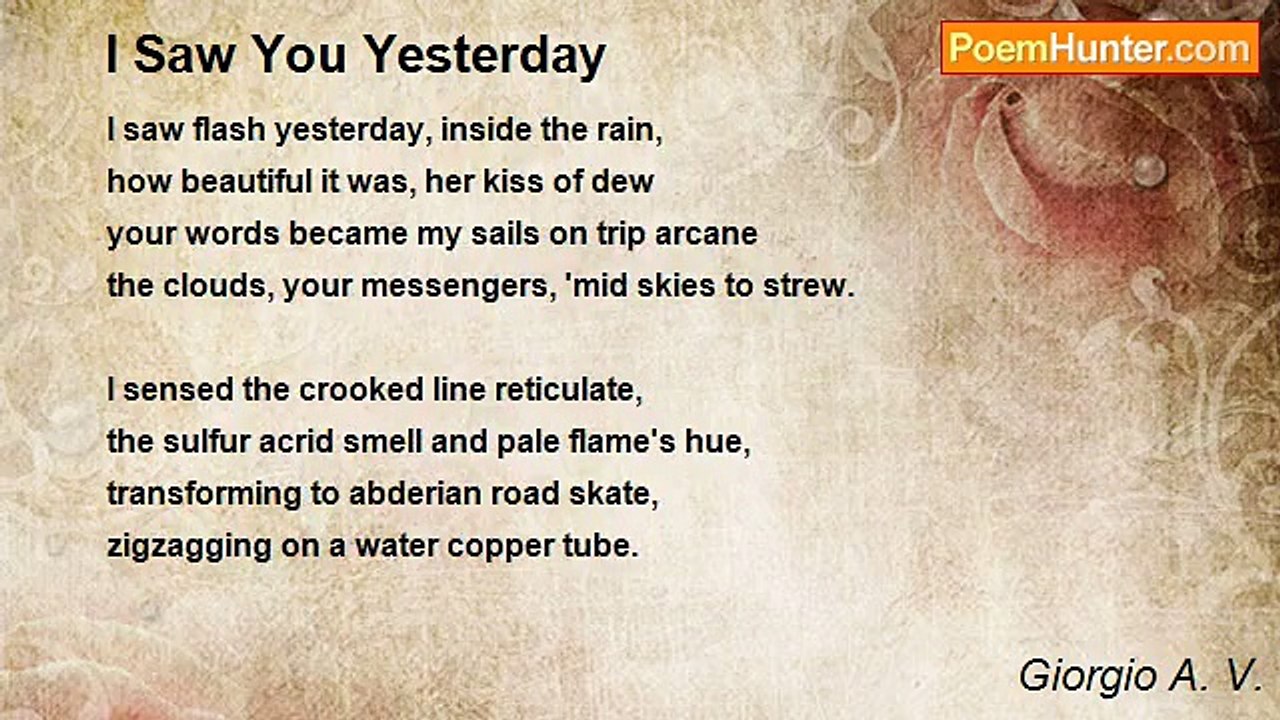 I Saw You Yesterday

PoemHunter.com

I saw flash yesterday, inside the rain,
how beautiful it was, her kiss of dew
your words became my sails on trip arcane
the clouds, your messengers, 'mid skies to strew.

I sensed the crooked line reticulate,
the sulfur acrid smell and pale flame's hue,
transforming to abderian road skate,
zigzagging on a water copper tube.

Giorgio A. V.